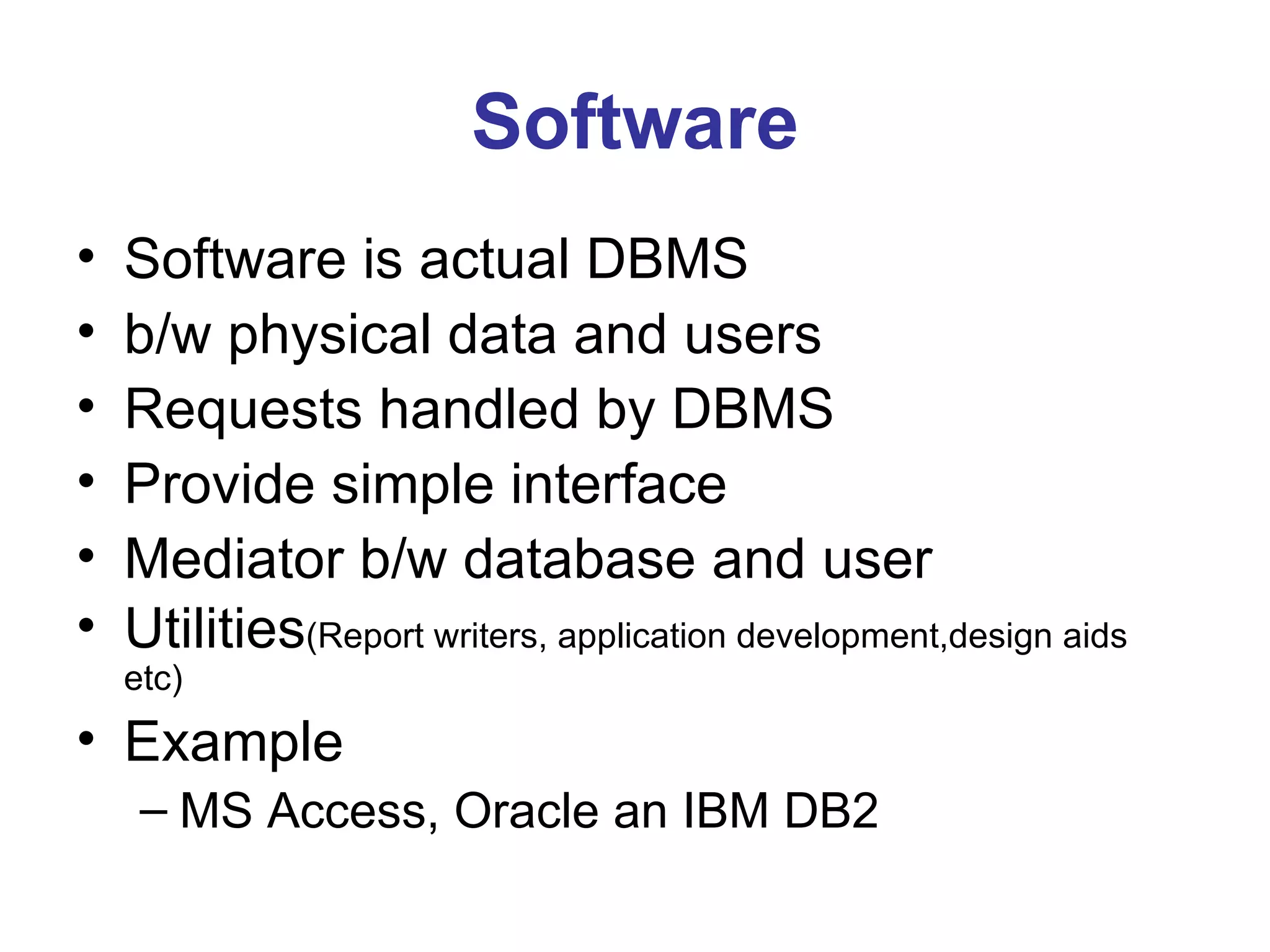 Software

• Software is actual DBMS
• b/w physical data and users
• Requests handled by DBMS
• Provide simple interface
• Mediator b/w database and user
• Utilities(Report writers, application development,design aids etc)
• Example
– MS Access, Oracle an IBM DB2